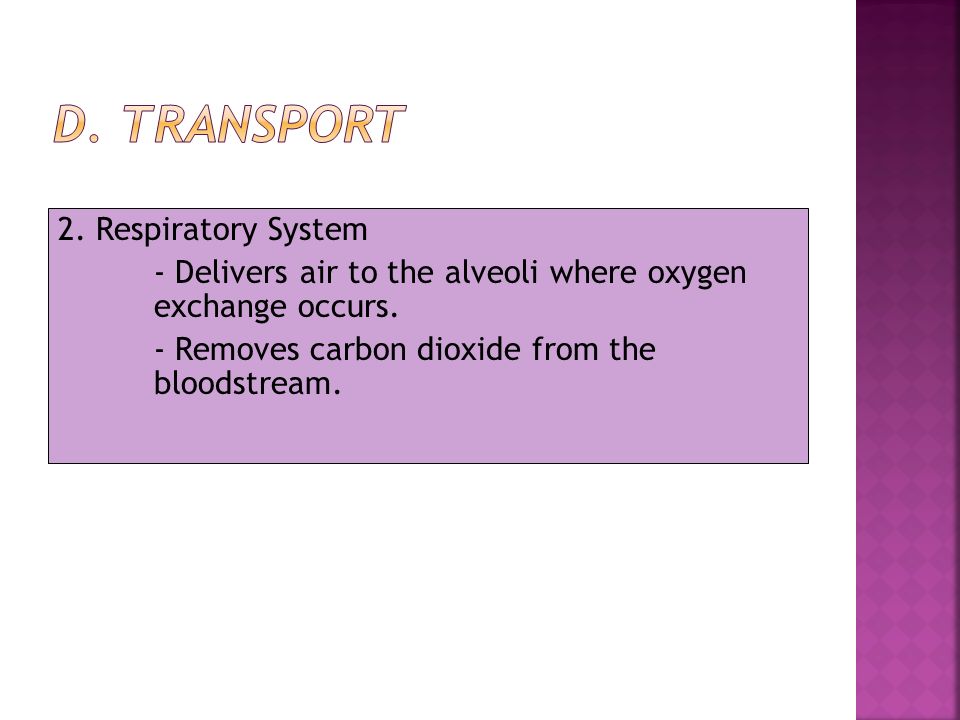 D. TRANSPORT

2. Respiratory System

- Delivers air to the alveoli where oxygen exchange occurs.

- Removes carbon dioxide from the bloodstream.